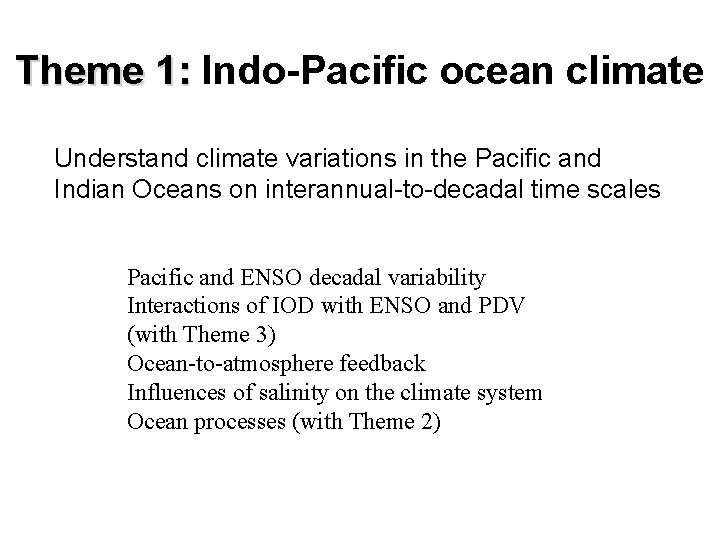 Theme 1: Indo-Pacific ocean climate

Understand climate variations in the Pacific and Indian Oceans on interannual-to-decadal time scales

Pacific and ENSO decadal variability
Interactions of IOD with ENSO and PDV (with Theme 3)
Ocean-to-atmosphere feedback
Influences of salinity on the climate system
Ocean processes (with Theme 2)